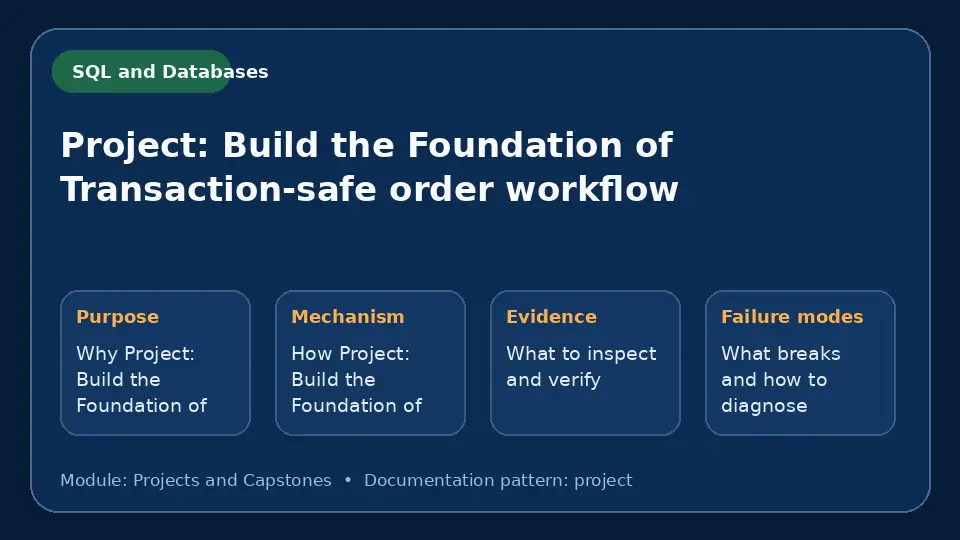 SQL and Databases

Project: Build the Foundation of Transaction-safe order workflow

Purpose

Why Project: Build the Foundation of

Mechanism

How Project: Build the Foundation of

Evidence

What to inspect and verify

Failure modes

What breaks and how to diagnose

Module: Projects and Capstones • Documentation pattern: project